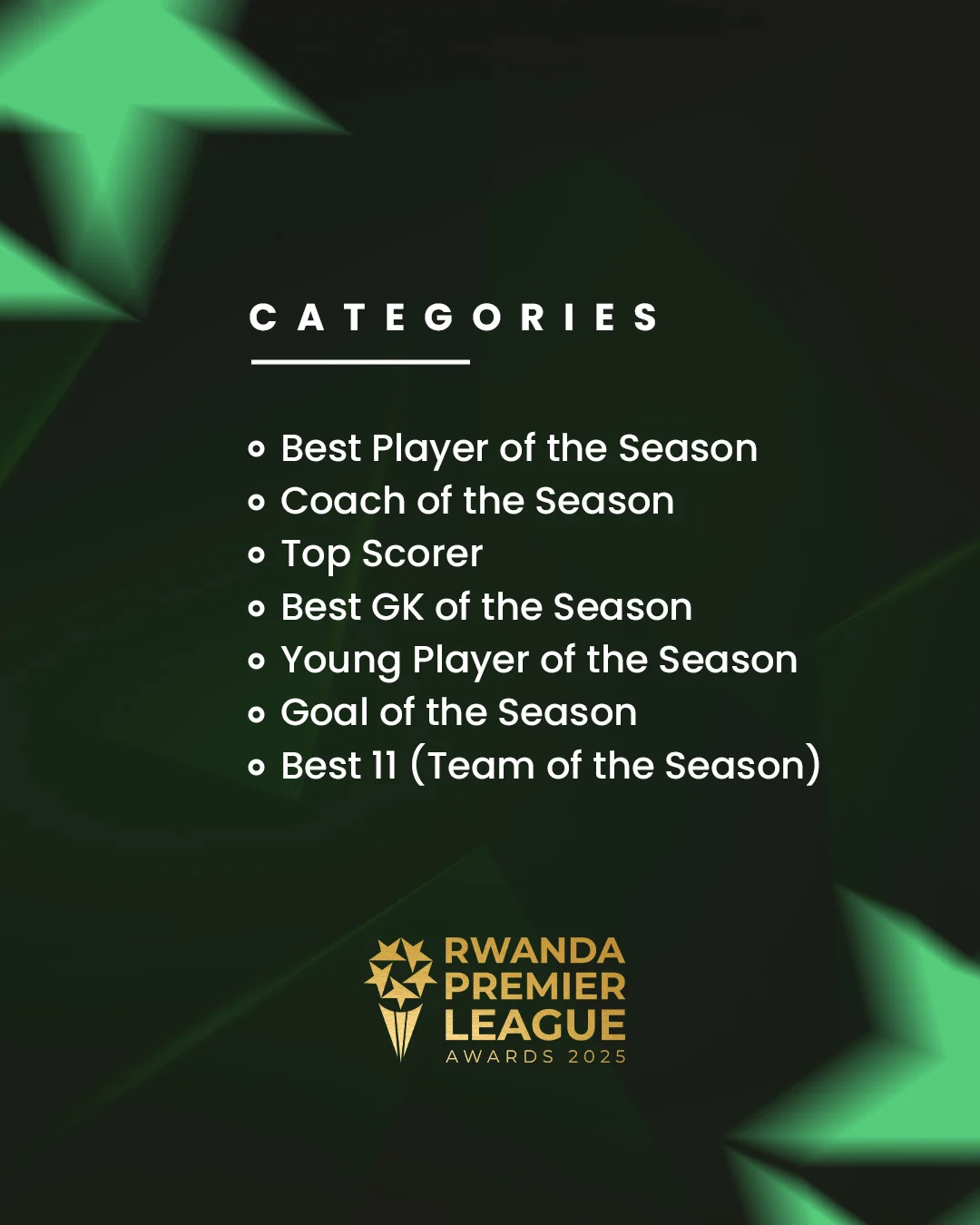 CATEGORIES

- Best Player of the Season
- Coach of the Season
- Top Scorer
- Best GK of the Season
- Young Player of the Season
- Goal of the Season
- Best 11 (Team of the Season)

RWANDA PREMIER LEAGUE AWARDS 2025